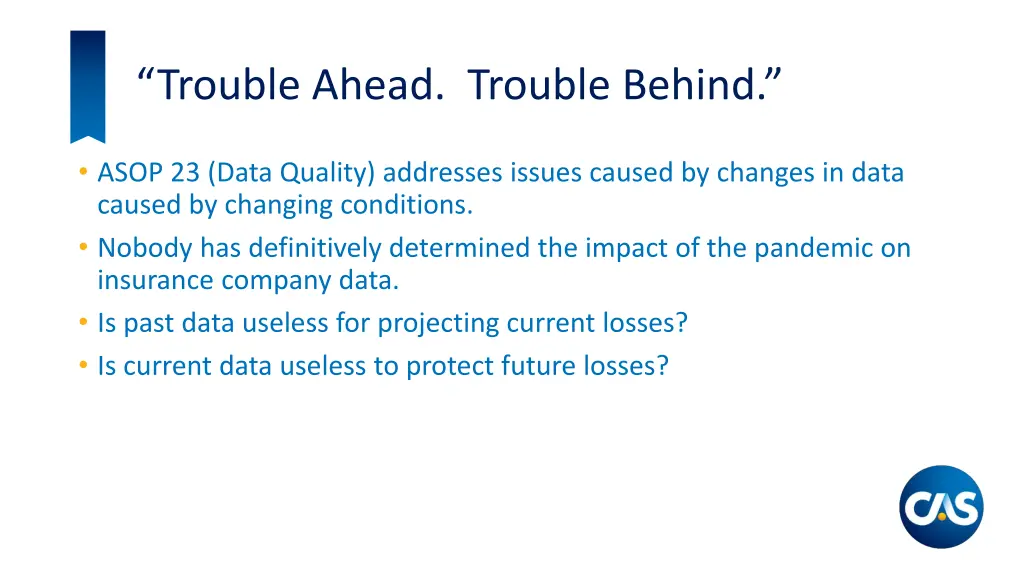 “Trouble Ahead.  Trouble Behind.”

• ASOP 23 (Data Quality) addresses issues caused by changes in data caused by changing conditions.
• Nobody has definitively determined the impact of the pandemic on insurance company data.
• Is past data useless for projecting current losses?
• Is current data useless to protect future losses?

CAS